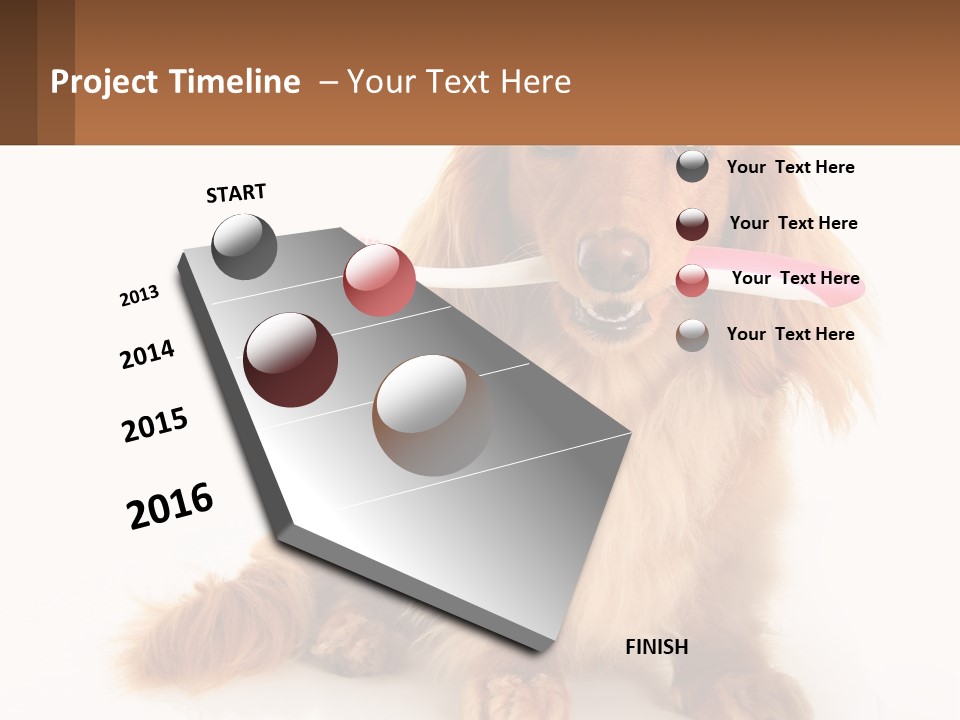 Project Timeline – Your Text Here

START

2013

2014

2015

2016

FINISH

Your Text Here

Your Text Here

Your Text Here

Your Text Here